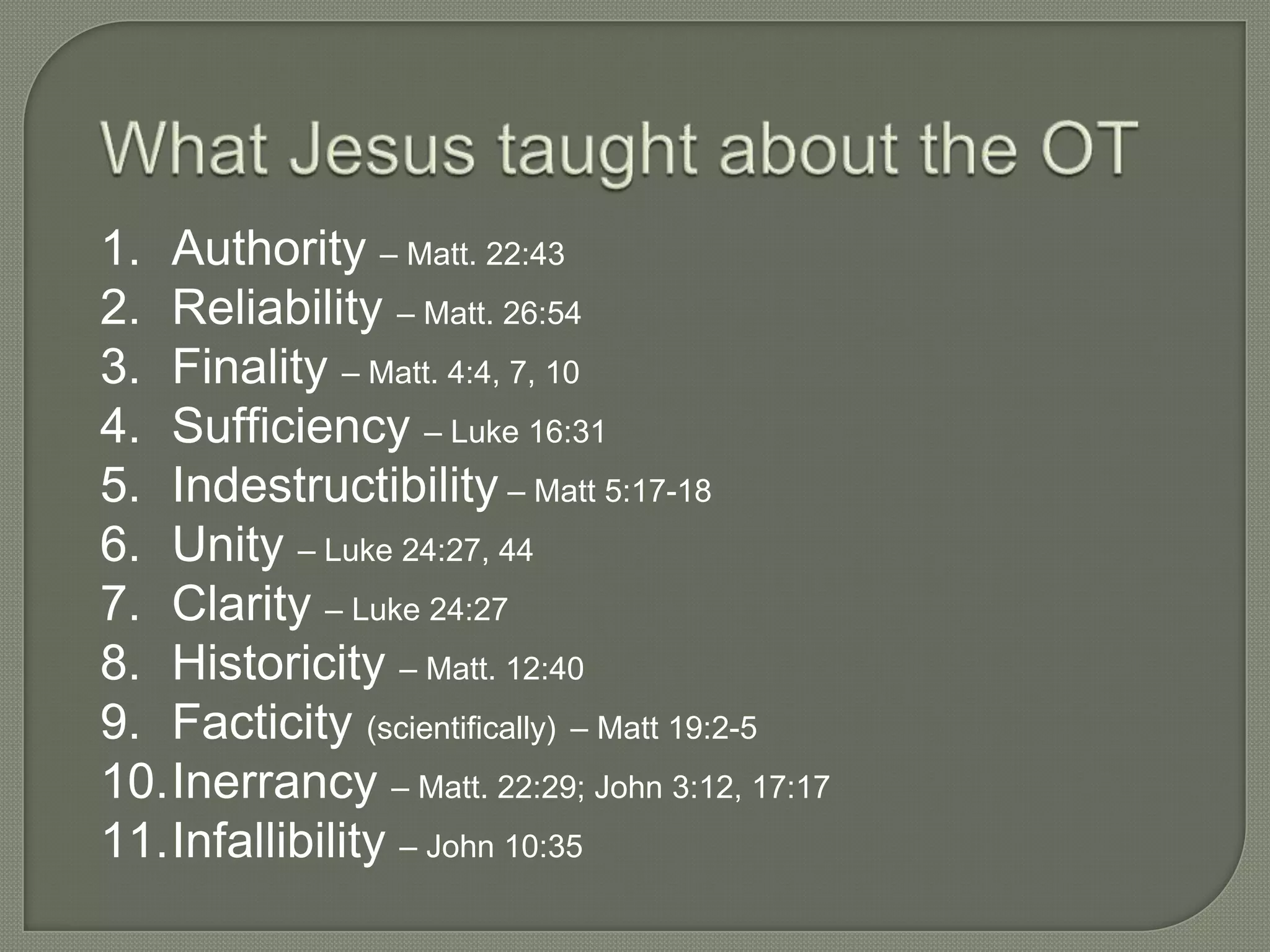 What Jesus taught about the OT

1. Authority – Matt. 22:43
2. Reliability – Matt. 26:54
3. Finality – Matt. 4:4, 7, 10
4. Sufficiency – Luke 16:31
5. Indestructibility – Matt 5:17-18
6. Unity – Luke 24:27, 44
7. Clarity – Luke 24:27
8. Historicity – Matt. 12:40
9. Facticity (scientifically) – Matt 19:2-5
10. Inerrancy – Matt. 22:29; John 3:12, 17:17
11. Infallibility – John 10:35